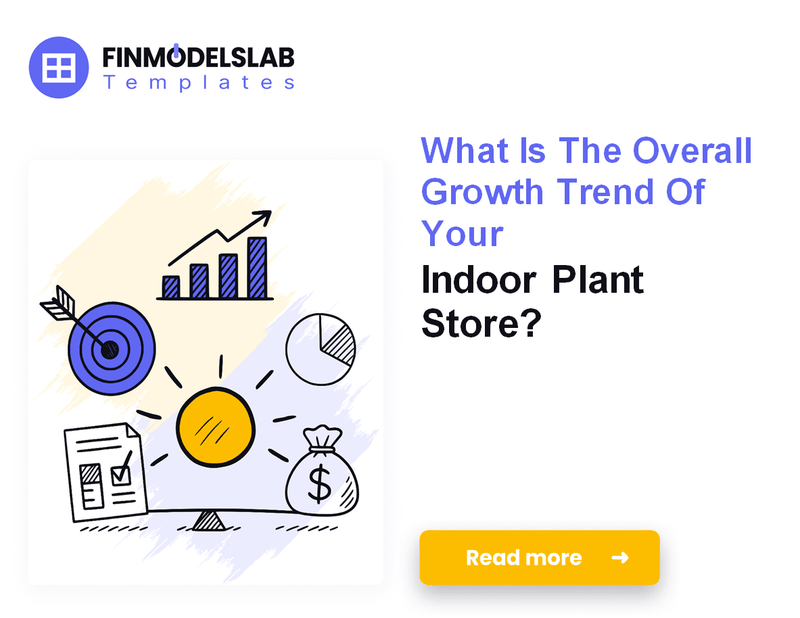 FINMODELSLAB
Templates

What Is The Overall Growth Trend Of Your Indoor Plant Store?

$

Read more →